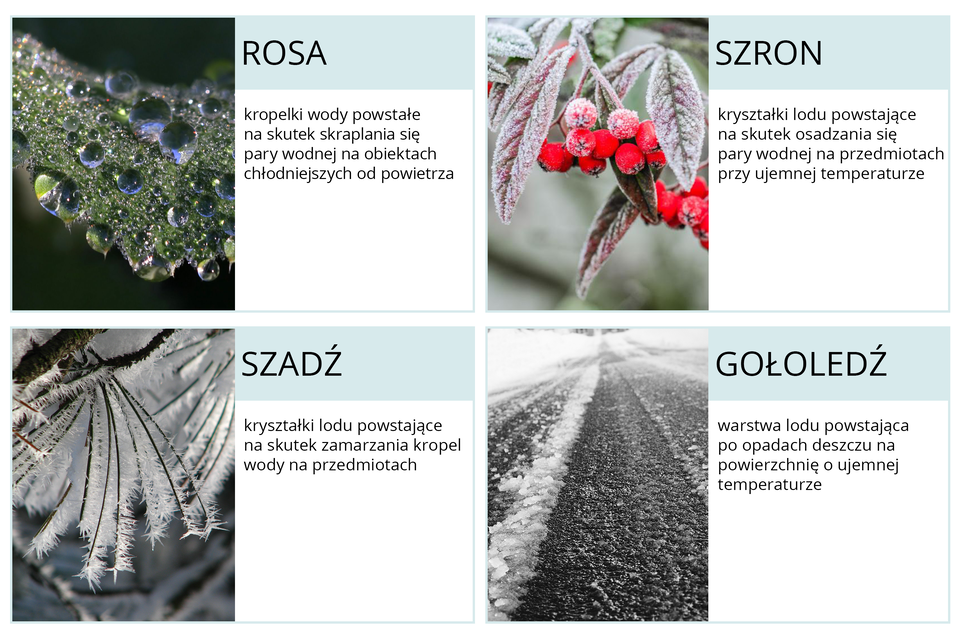 ROSA

kropelki wody powstałe na skutek skraplania się pary wodnej na obiektach chłodniejszych od powietrza

SZRON

kryształki lodu powstające na skutek osadzania się pary wodnej na przedmiotach przy ujemnej temperaturze

SZADŹ

kryształki lodu powstające na skutek zamarzania kropel wody na przedmiotach

GOŁOLEDŹ

warstwa lodu powstająca po opadach deszczu na powierzchnię o ujemnej temperaturze